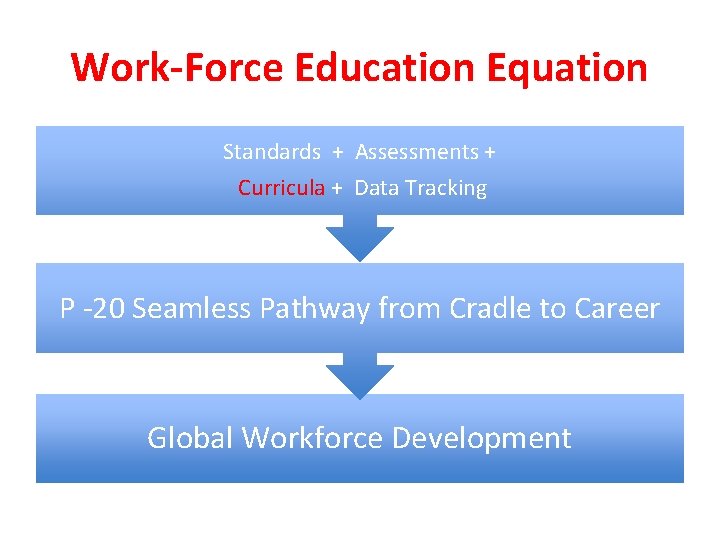 Work-Force Education Equation

Standards + Assessments +
Curricula + Data Tracking

P -20 Seamless Pathway from Cradle to Career

Global Workforce Development